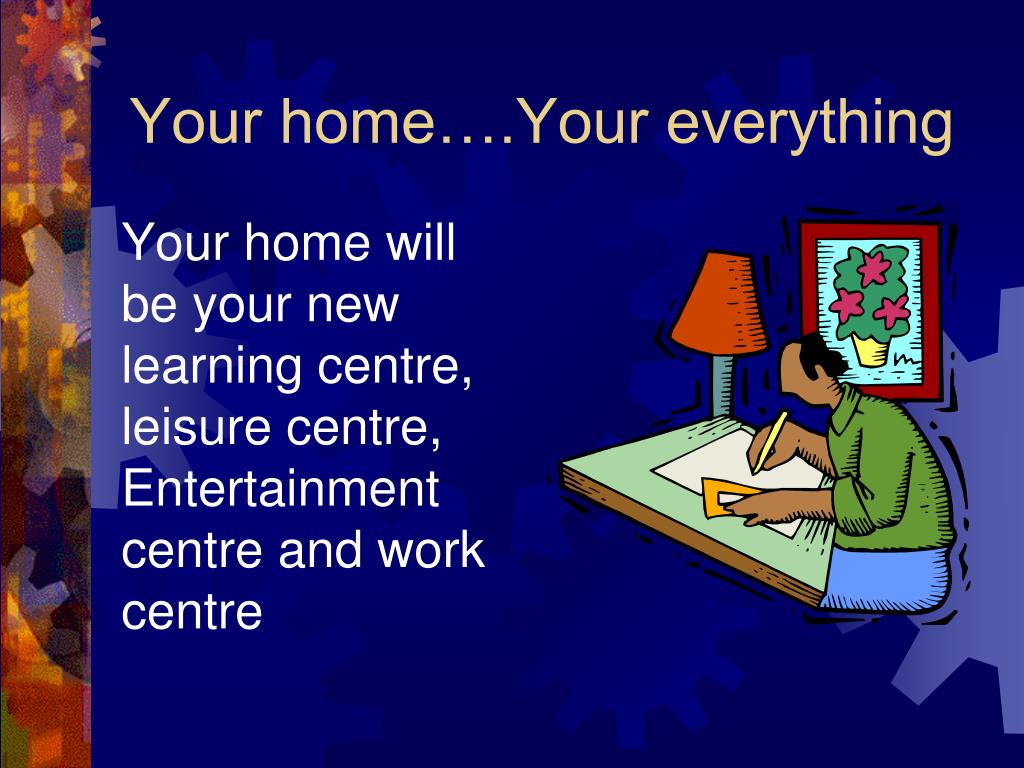 Your home….Your everything

Your home will be your new learning centre, leisure centre, Entertainment centre and work centre